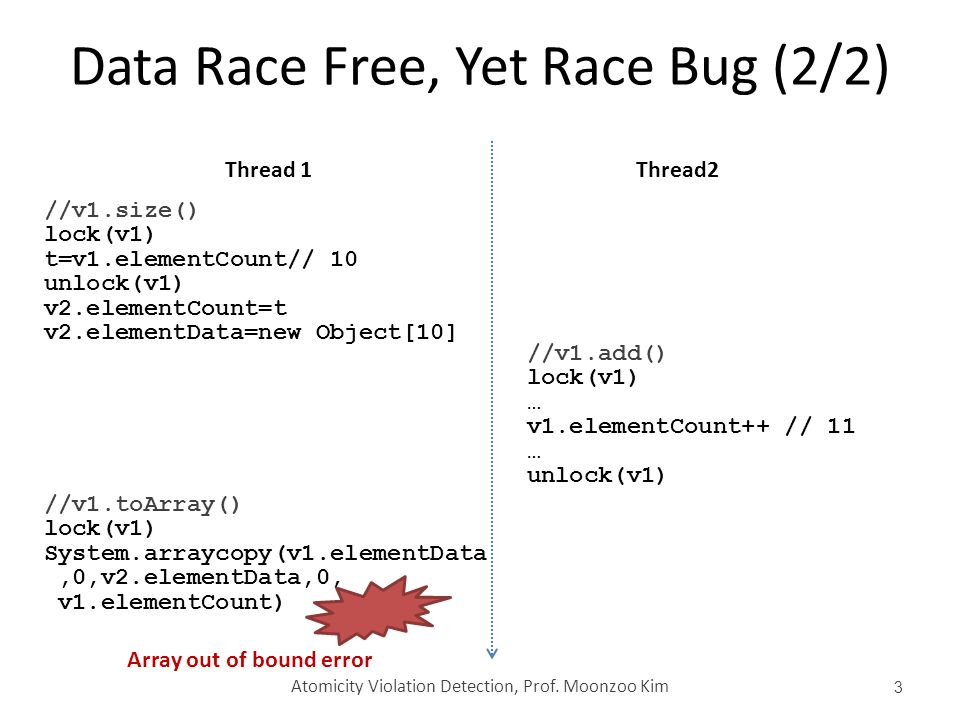 Data Race Free, Yet Race Bug (2/2)

Thread 1

//v1.size()
lock(v1)
t=v1.elementCount// 10
unlock(v1)
v2.elementCount=t
v2.elementData=new Object[10]

//v1.toArray()
lock(v1)
System.arraycopy(v1.elementData ,0,v2.elementData,0, v1.elementCount)

Array out of bound error

Thread2

//v1.add()
lock(v1)
…
v1.elementCount++ // 11
…
unlock(v1)

Atomicity Violation Detection, Prof. Moonzoo Kim

3